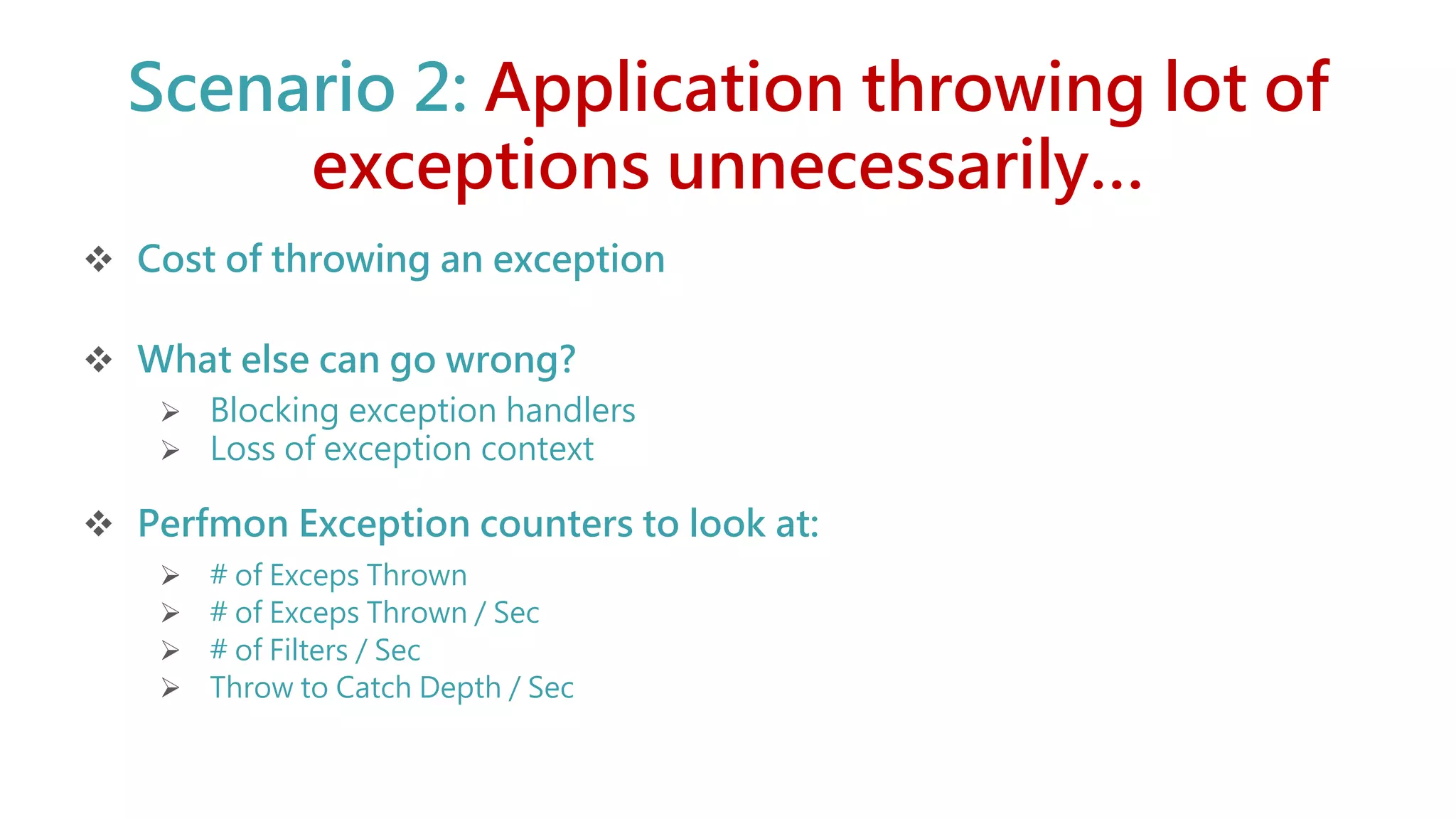 Scenario 2: Application throwing lot of exceptions unnecessarily…

❖ Cost of throwing an exception

❖ What else can go wrong?
➢ Blocking exception handlers
➢ Loss of exception context

❖ Perfmon Exception counters to look at:
➢ # of Exceps Thrown
➢ # of Exceps Thrown / Sec
➢ # of Filters / Sec
➢ Throw to Catch Depth / Sec